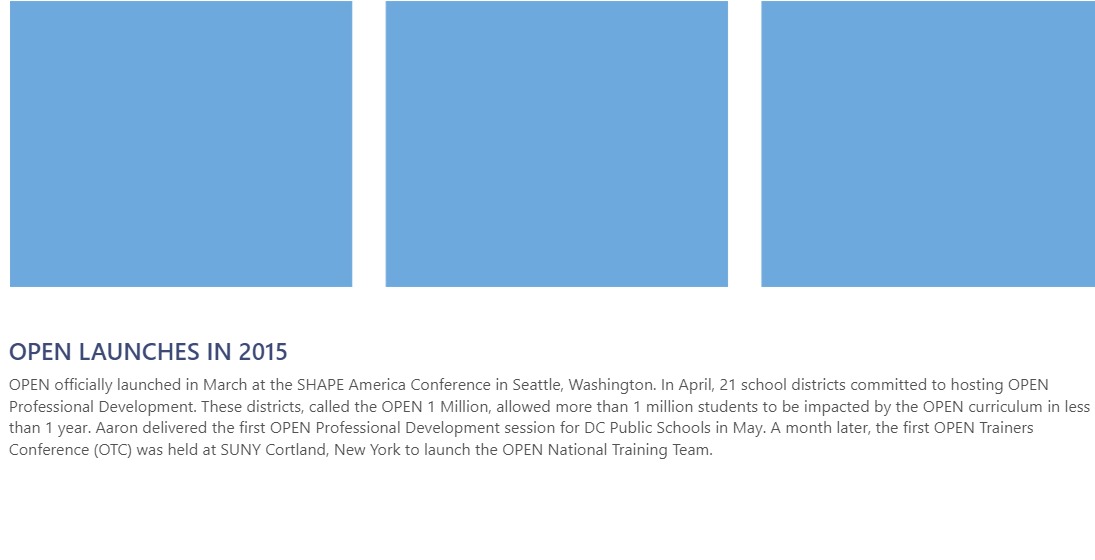 OPEN LAUNCHES IN 2015

OPEN officially launched in March at the SHAPE America Conference in Seattle, Washington. In April, 21 school districts committed to hosting OPEN Professional Development. These districts, called the OPEN 1 Million, allowed more than 1 million students to be impacted by the OPEN curriculum in less than 1 year. Aaron delivered the first OPEN Professional Development session for DC Public Schools in May. A month later, the first OPEN Trainers Conference (OTC) was held at SUNY Cortland, New York to launch the OPEN National Training Team.